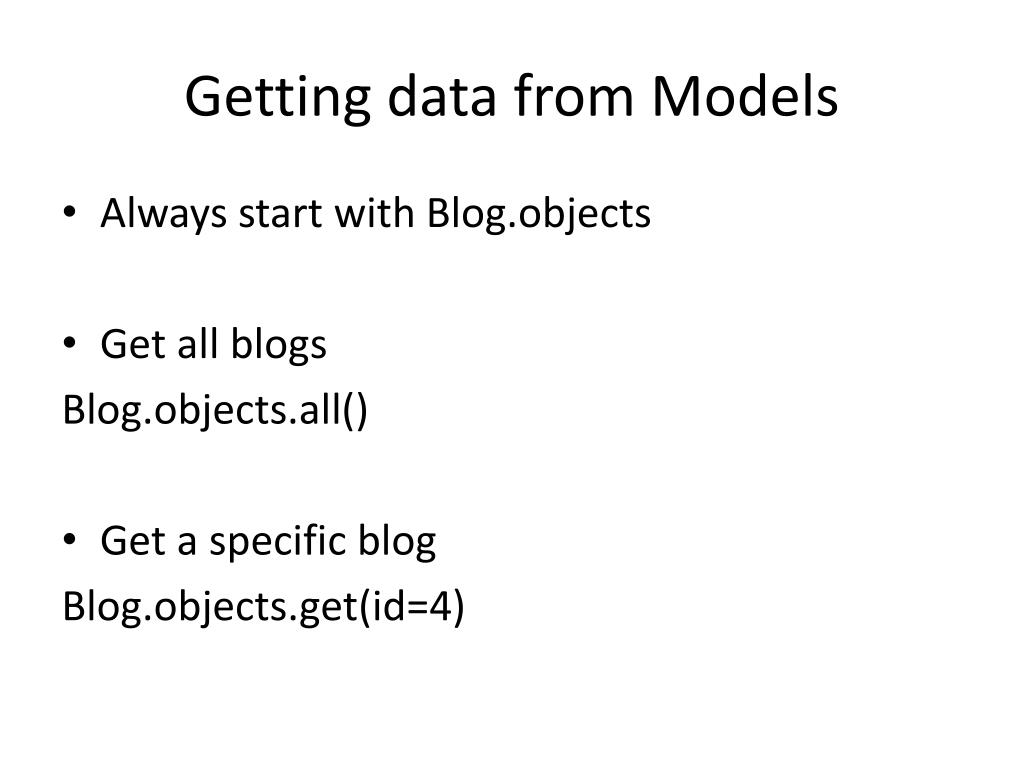 Getting data from Models

• Always start with Blog.objects

• Get all blogs
Blog.objects.all()

• Get a specific blog
Blog.objects.get(id=4)